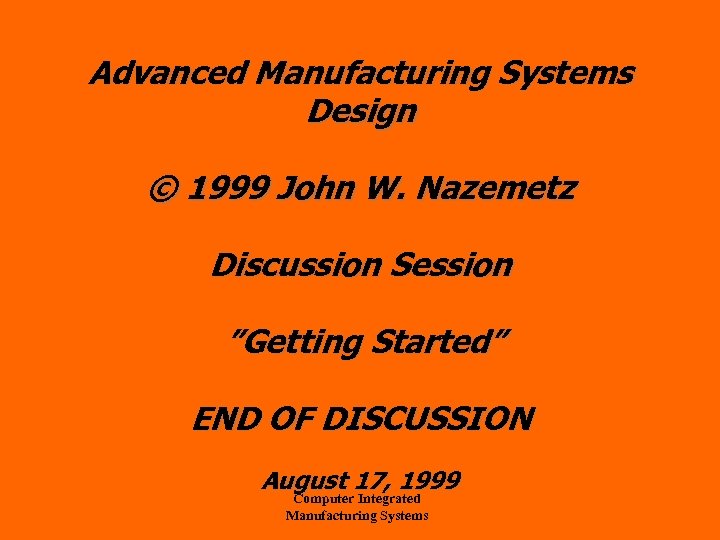 Advanced Manufacturing Systems Design

© 1999 John W. Nazemetz

Discussion Session

"Getting Started"

END OF DISCUSSION

August 17, 1999

Computer Integrated Manufacturing Systems